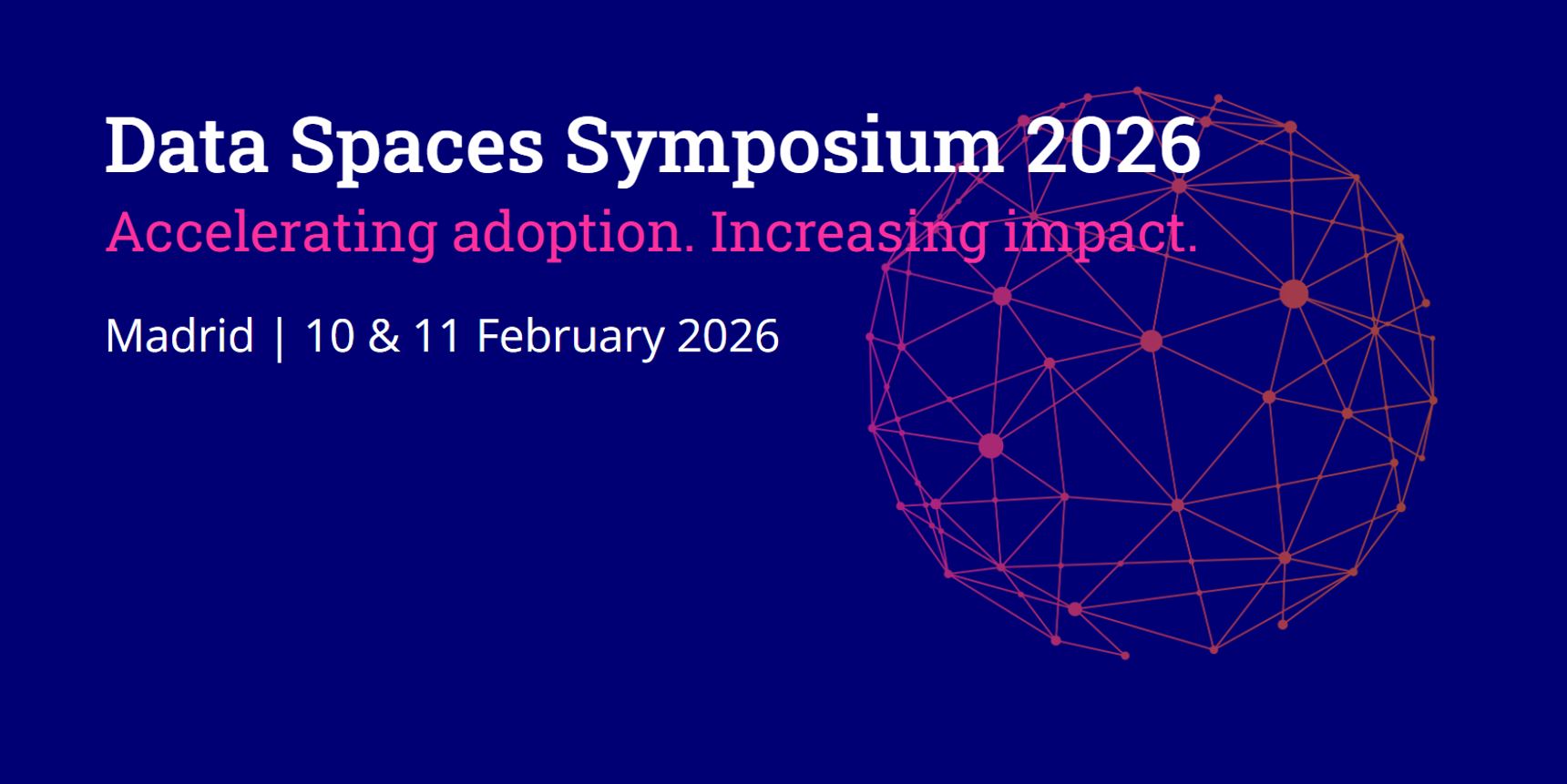 Data Spaces Symposium 2026
Accelerating adoption. Increasing impact.

Madrid | 10 & 11 February 2026